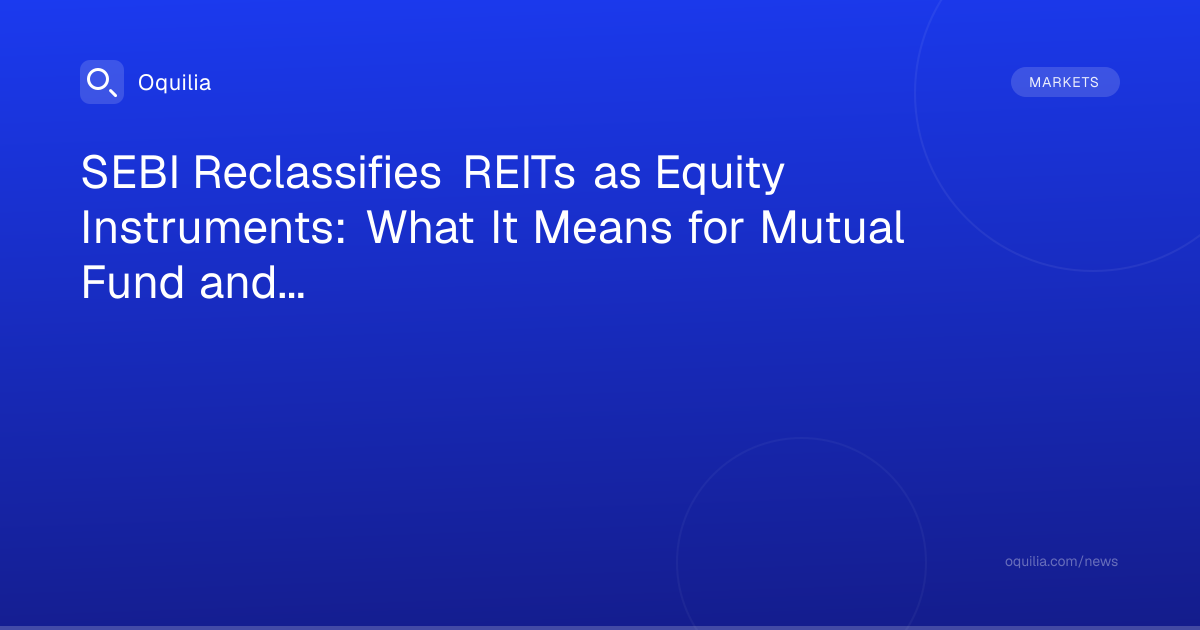 Oquilia

MARKETS

SEBI Reclassifies REITs as Equity Instruments: What It Means for Mutual Fund and...

oquilia.com/news